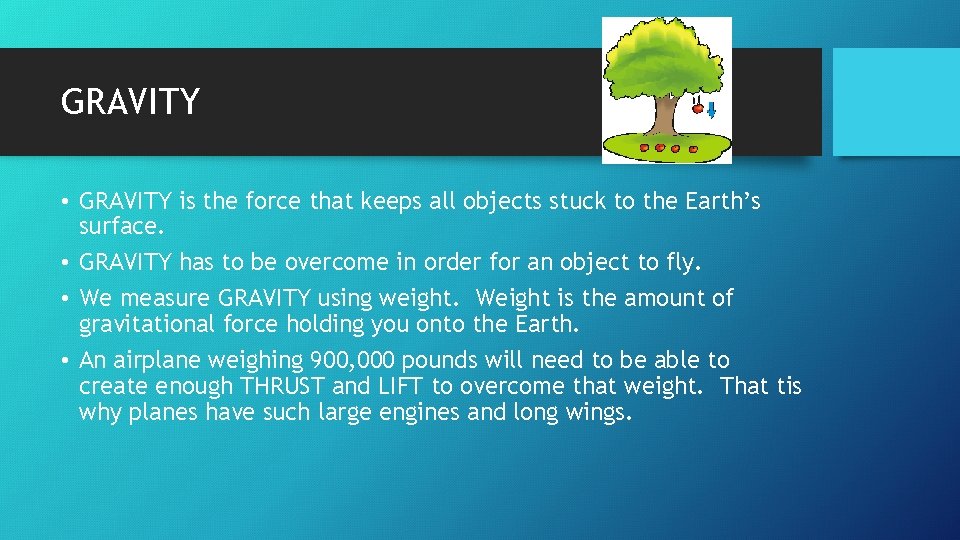 GRAVITY

• GRAVITY is the force that keeps all objects stuck to the Earth's surface.

• GRAVITY has to be overcome in order for an object to fly.

• We measure GRAVITY using weight. Weight is the amount of gravitational force holding you onto the Earth.

• An airplane weighing 900,000 pounds will need to be able to create enough THRUST and LIFT to overcome that weight. That tis why planes have such large engines and long wings.